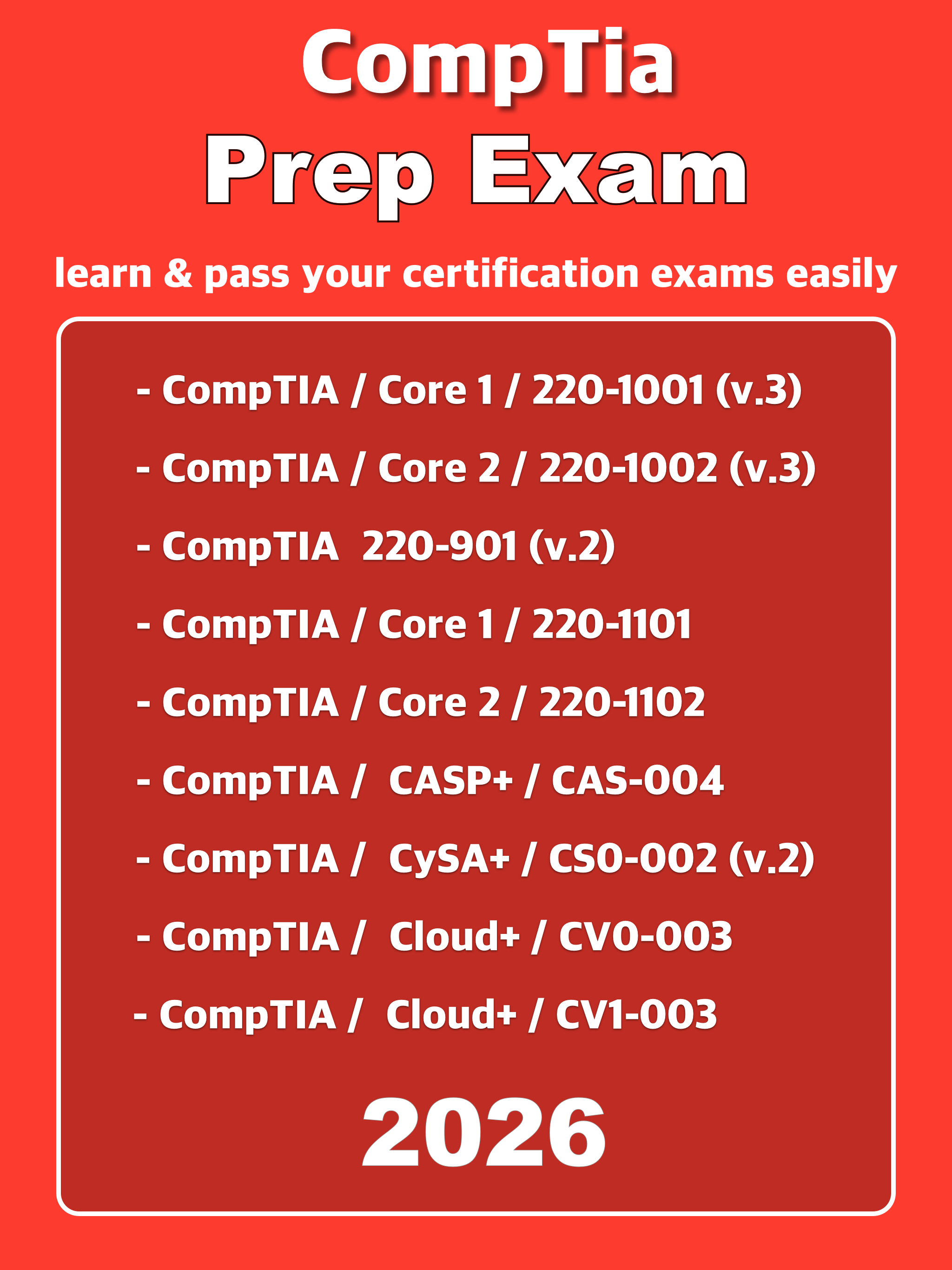 CompTia
Prep Exam

learn & pass your certification exams easily

- CompTIA / Core 1 / 220-1001 (v.3)

- CompTIA / Core 2 / 220-1002 (v.3)

- CompTIA 220-901 (v.2)

- CompTIA / Core 1 / 220-1101

- CompTIA / Core 2 / 220-1102

- CompTIA / CASP+ / CAS-004

- CompTIA / CySA+ / CS0-002 (v.2)

- CompTIA / Cloud+ / CV0-003

- CompTIA / Cloud+ / CV1-003

2026